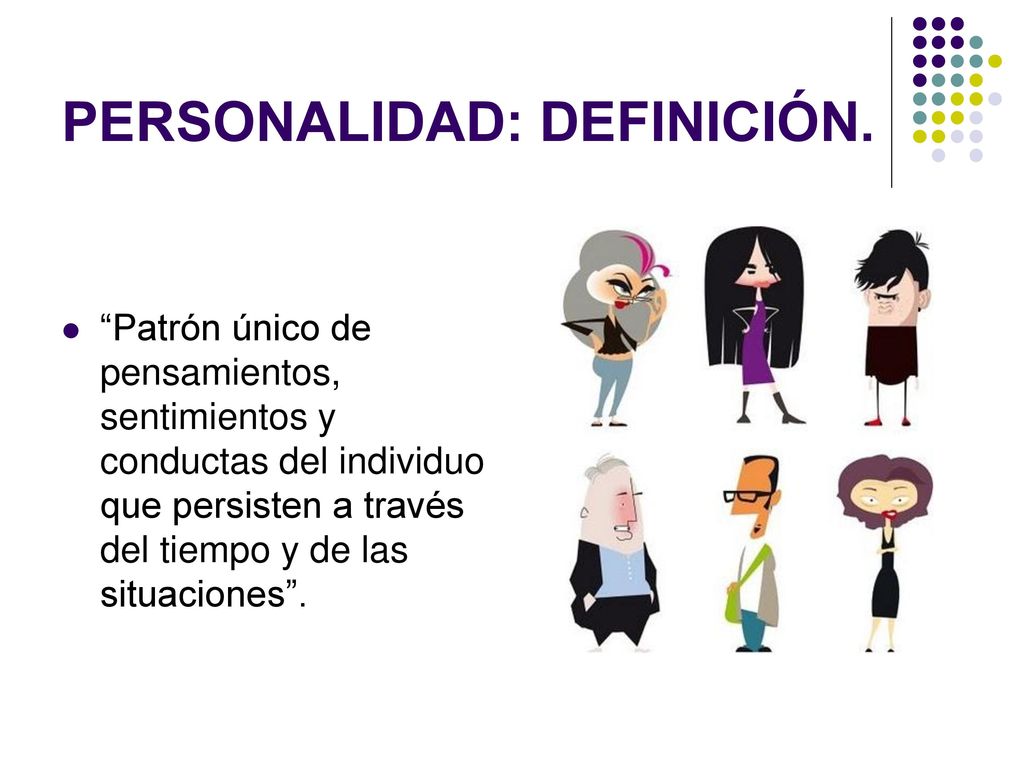 PERSONALIDAD: DEFINICIÓN.

“Patrón único de pensamientos, sentimientos y conductas del individuo que persisten a través del tiempo y de las situaciones”.